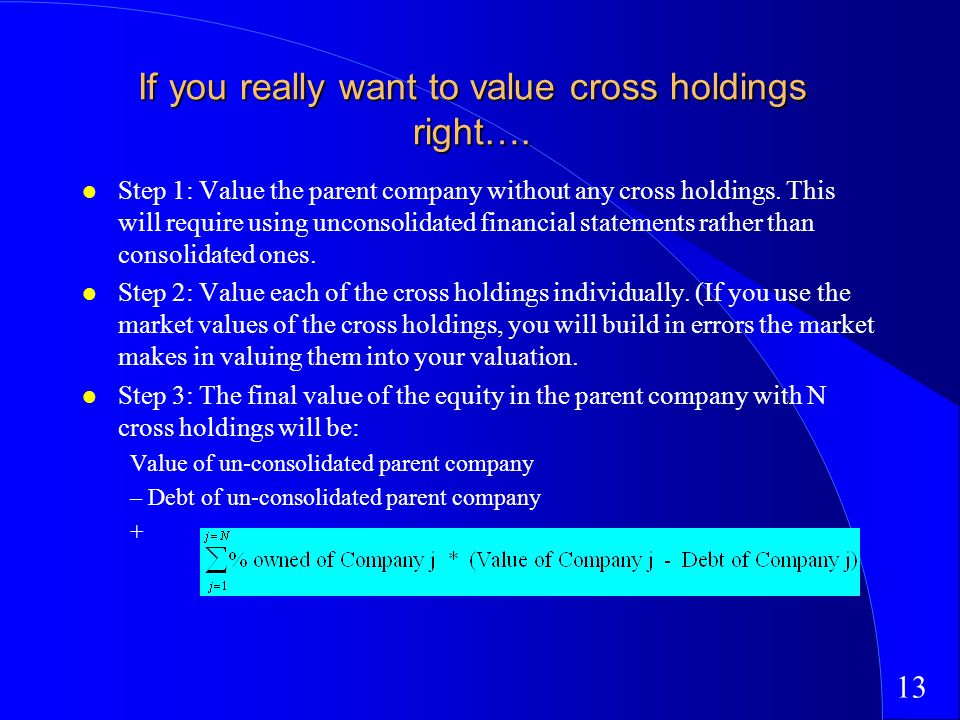 If you really want to value cross holdings right….

Step 1: Value the parent company without any cross holdings. This will require using unconsolidated financial statements rather than consolidated ones.

Step 2: Value each of the cross holdings individually. (If you use the market values of the cross holdings, you will build in errors the market makes in valuing them into your valuation.

Step 3: The final value of the equity in the parent company with N cross holdings will be:

Value of un-consolidated parent company

– Debt of un-consolidated parent company

+ $\sum_{j=1}^{j=N}$% owned of Company j * (Value of Company j - Debt of Company j)

13